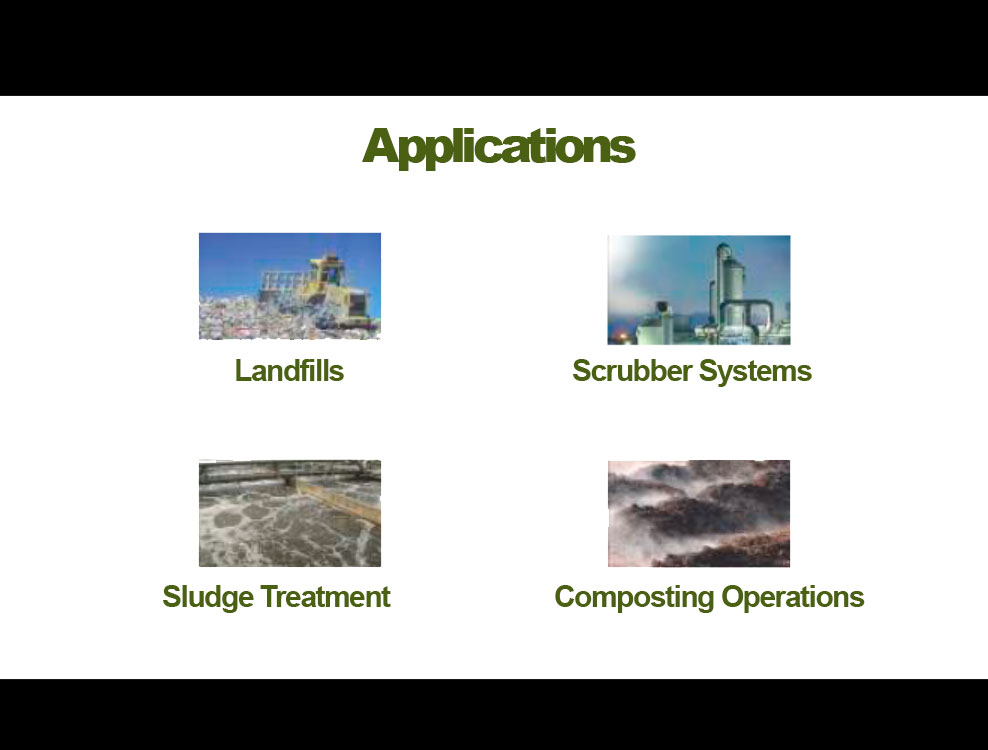 Applications

Landfills

Scrubber Systems

Sludge Treatment

Composting Operations